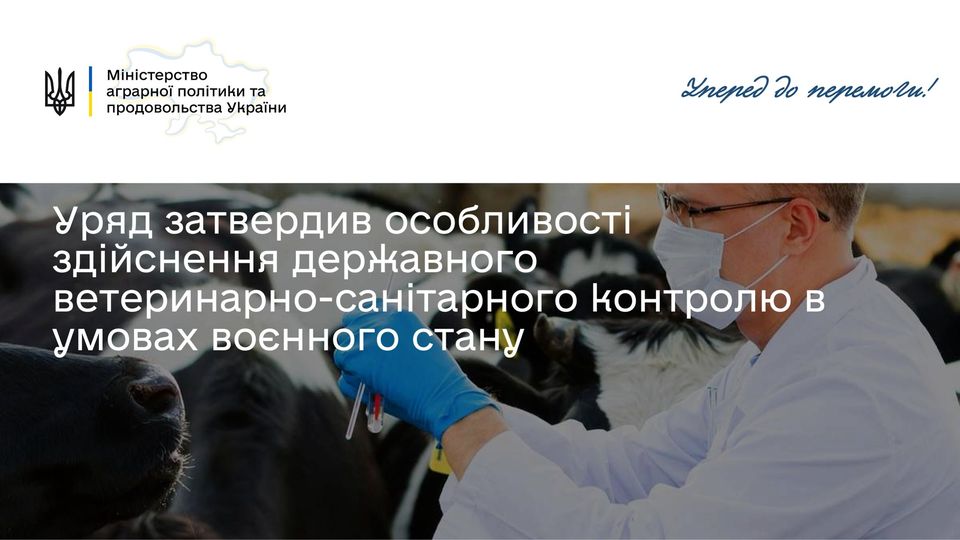 Міністерство аграрної політики та продовольства України

Уперед до перемоги!

Уряд затвердив особливості здійснення державного ветеринарно-санітарного контролю в умовах воєнного стану